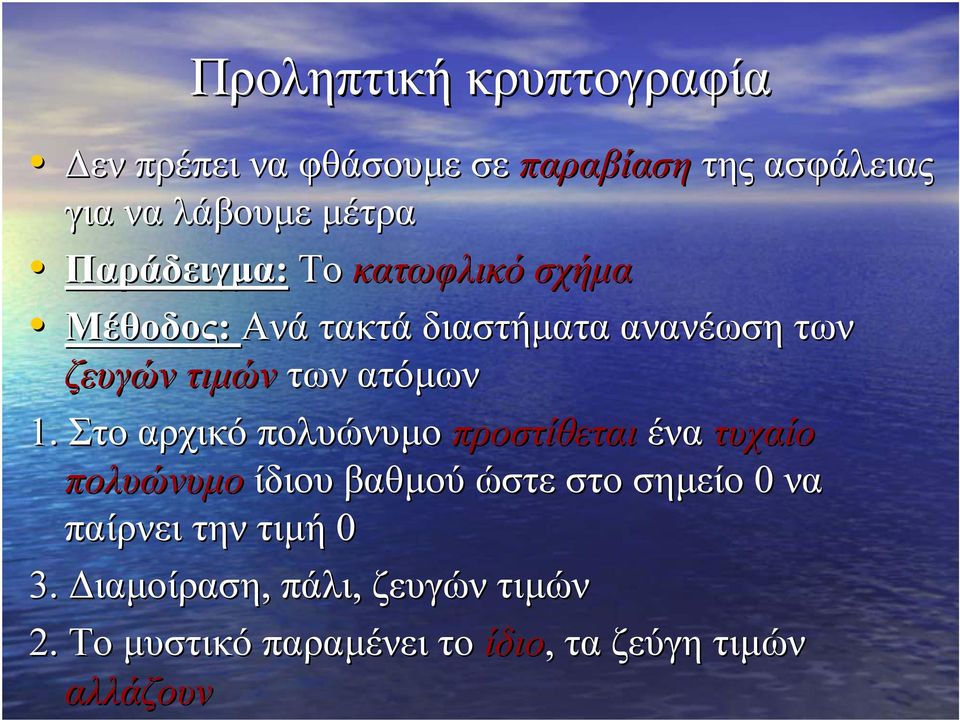 Προληπτική κρυπτογραφία

• Δεν πρέπει να φθάσουμε σε παραβίαση της ασφάλειας για να λάβουμε μέτρα

• Παράδειγμα: Το κατωφλικό σχήμα

• Μέθοδος: Ανά τακτά διαστήματα ανανέωση των ζευγών τιμών των ατόμων

1. Στο αρχικό πολυώνυμο προστίθεται ένα τυχαίο πολυώνυμο ίδιου βαθμού ώστε στο σημείο 0 να παίρνει την τιμή 0

3. Διαμοίραση, πάλι, ζευγών τιμών

2. Το μυστικό παραμένει το ίδιο, τα ζεύγη τιμών αλλάζουν